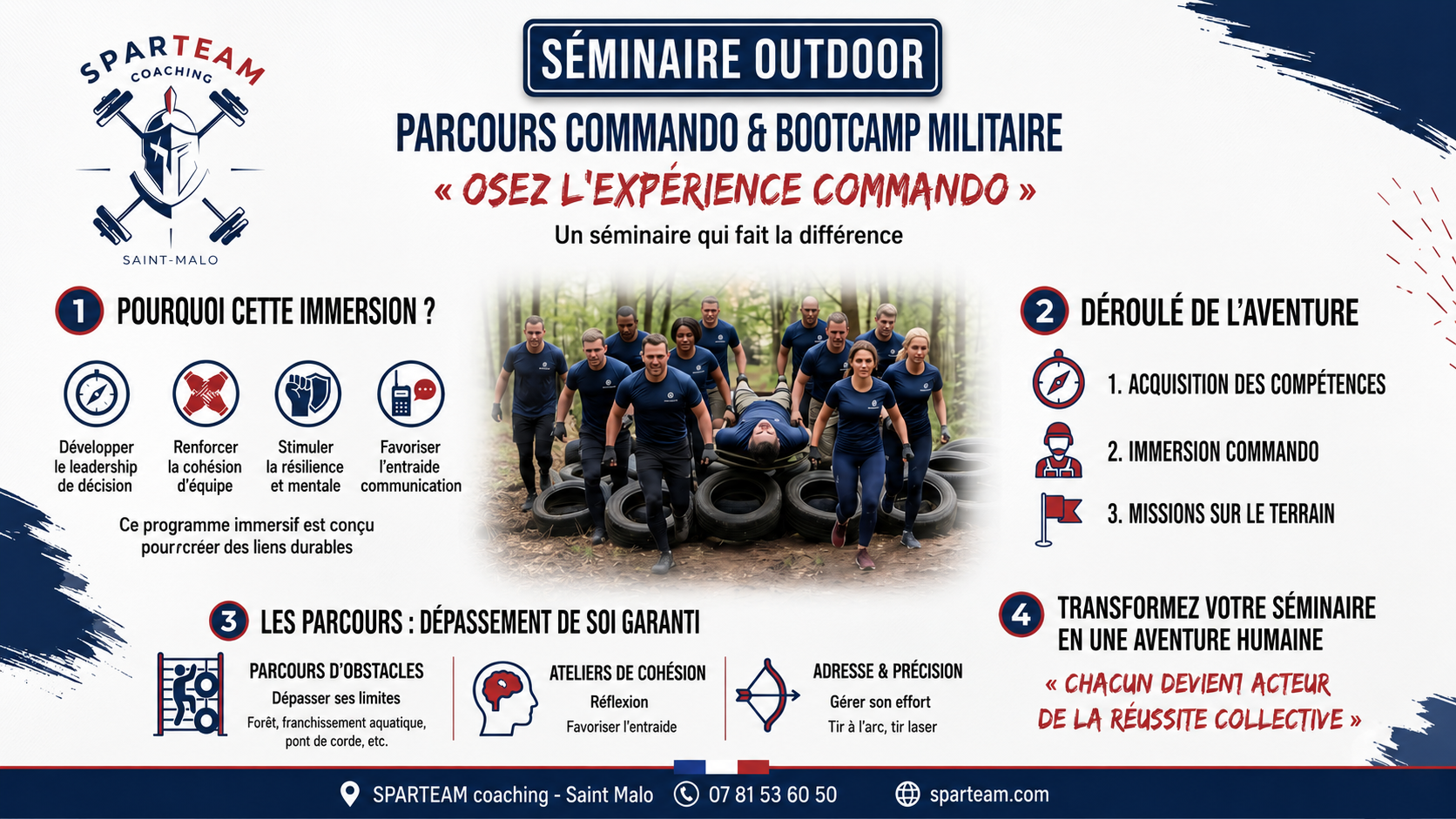 SPARTEAM
COACHING
SAINT-MALO

SÉMINAIRE OUTDOOR

PARCOURS COMMANDO & BOOTCAMP MILITAIRE

« OSEZ L'EXPÉRIENCE COMMANDO »

Un séminaire qui fait la différence

1 POURQUOI CETTE IMMERSION ?

Développer le leadership de décision

Renforcer la cohésion d'équipe

Stimuler la résilience et mentale

Favoriser l'entraide communication

Ce programme immersif est conçu pourrcréer des liens durables

2 DÉROULÉ DE L'AVENTURE

1. ACQUISITION DES COMPÉTENCES

2. IMMERSION COMMANDO

3. MISSIONS SUR LE TERRAIN

3 LES PARCOURS : DÉPASSEMENT DE SOI GARANTI

PARCOURS D'OBSTACLES
Dépasser ses limites
Forêt, franchissement aquatique, pont de corde, etc.

ATELIERS DE COHÉSION
Réflexion
Favoriser l'entraide

ADRESSE & PRÉCISION
Gérer son effort
Tir à l'arc, tir laser

4 TRANSFORMEZ VOTRE SÉMINAIRE EN UNE AVENTURE HUMAINE

« CHACUN DEVIENT ACTEUR DE LA RÉUSSITE COLLECTIVE »

SPARTEAM coaching - Saint Malo 07 81 53 60 50 sparteam.com